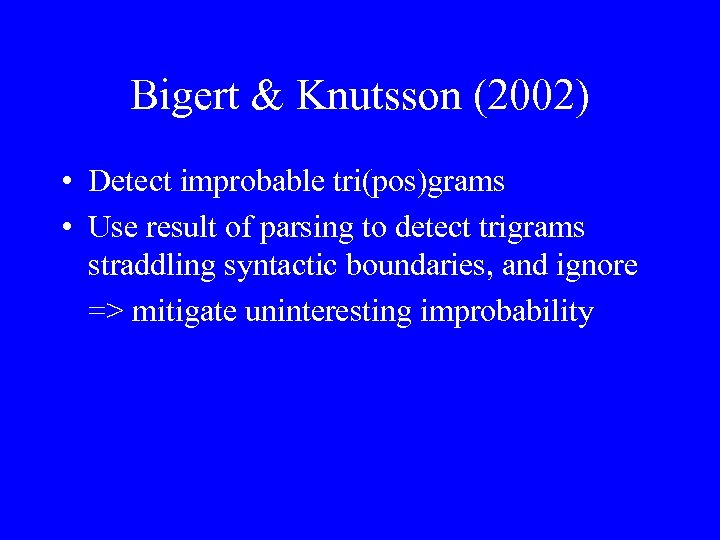 Bigert & Knutsson (2002)

• Detect improbable tri(pos)grams
• Use result of parsing to detect trigrams straddling syntactic boundaries, and ignore

=> mitigate uninteresting improbability